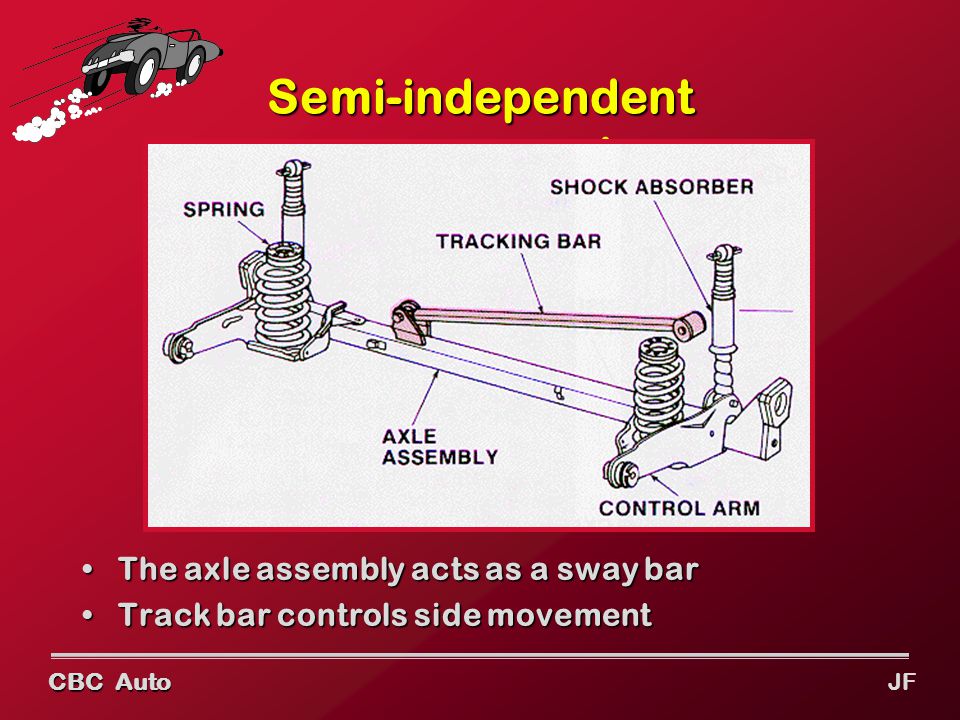 Semi-independent

SPRING

SHOCK ABSORBER

TRACKING BAR

AXLE ASSEMBLY

CONTROL ARM

• The axle assembly acts as a sway bar
• Track bar controls side movement

CBC Auto

JF